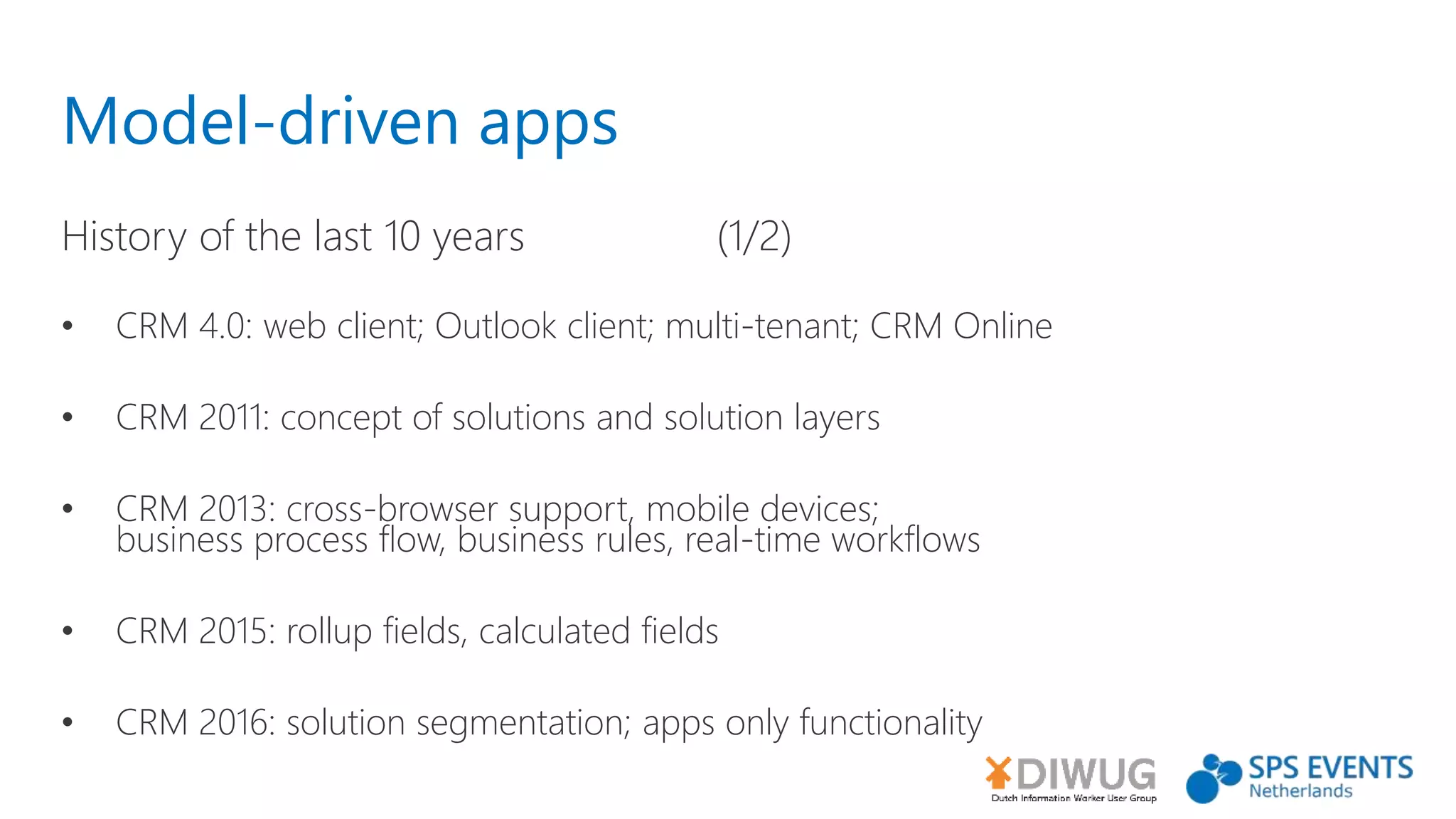 Model-driven apps

History of the last 10 years (1/2)

• CRM 4.0: web client; Outlook client; multi-tenant; CRM Online

• CRM 2011: concept of solutions and solution layers

• CRM 2013: cross-browser support, mobile devices; business process flow, business rules, real-time workflows

• CRM 2015: rollup fields, calculated fields

• CRM 2016: solution segmentation; apps only functionality

DIWUG
Dutch Information Worker User Group

SPS EVENTS
Netherlands